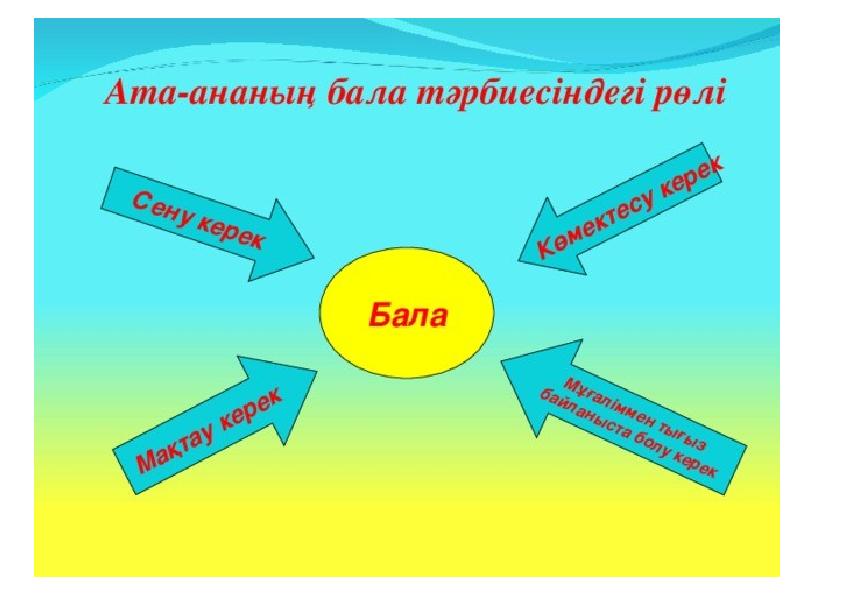 Ата-ананың бала тәрбиесіндегі рөлі

Сену керек

Көмектесу керек

Бала

Мақтау керек

Мұғаліммен тығыз байланыста болу керек